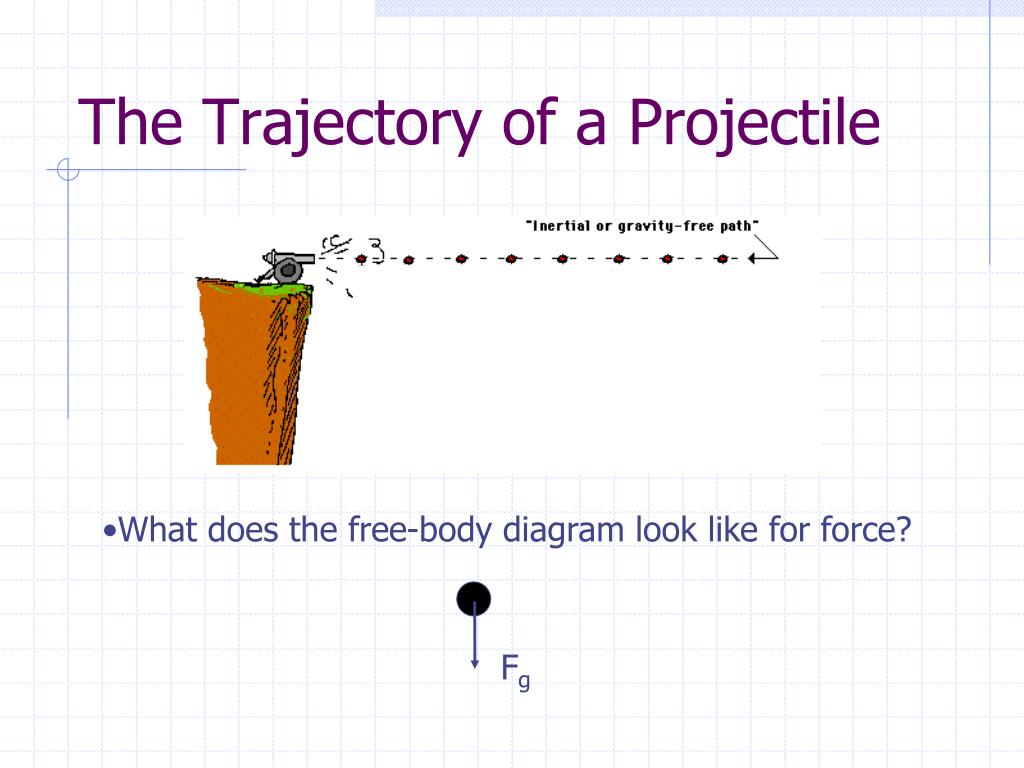 The Trajectory of a Projectile

"Inertial or gravity-free path"

•What does the free-body diagram look like for force?

$F_g$